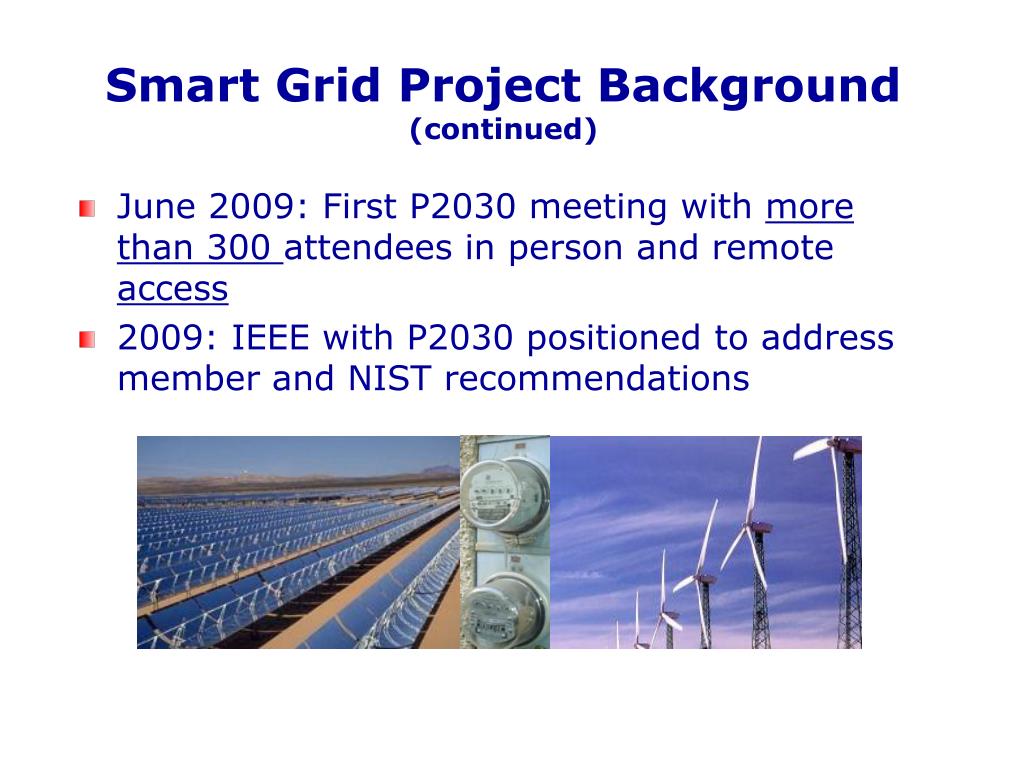 Smart Grid Project Background
(continued)

June 2009: First P2030 meeting with more than 300 attendees in person and remote access

2009: IEEE with P2030 positioned to address member and NIST recommendations